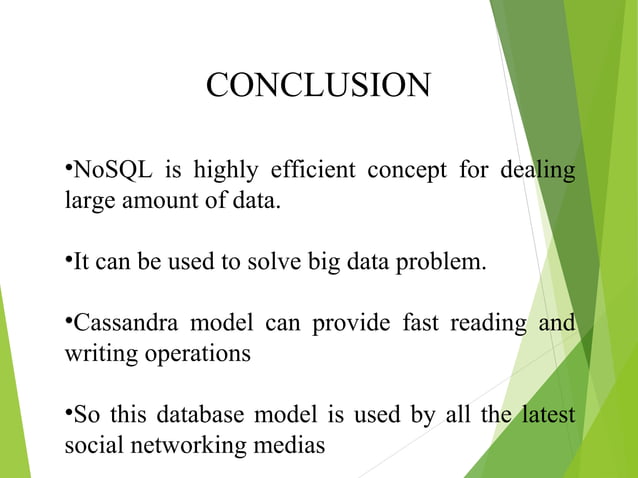 CONCLUSION

•NoSQL is highly efficient concept for dealing large amount of data.

•It can be used to solve big data problem.

•Cassandra model can provide fast reading and writing operations

•So this database model is used by all the latest social networking medias